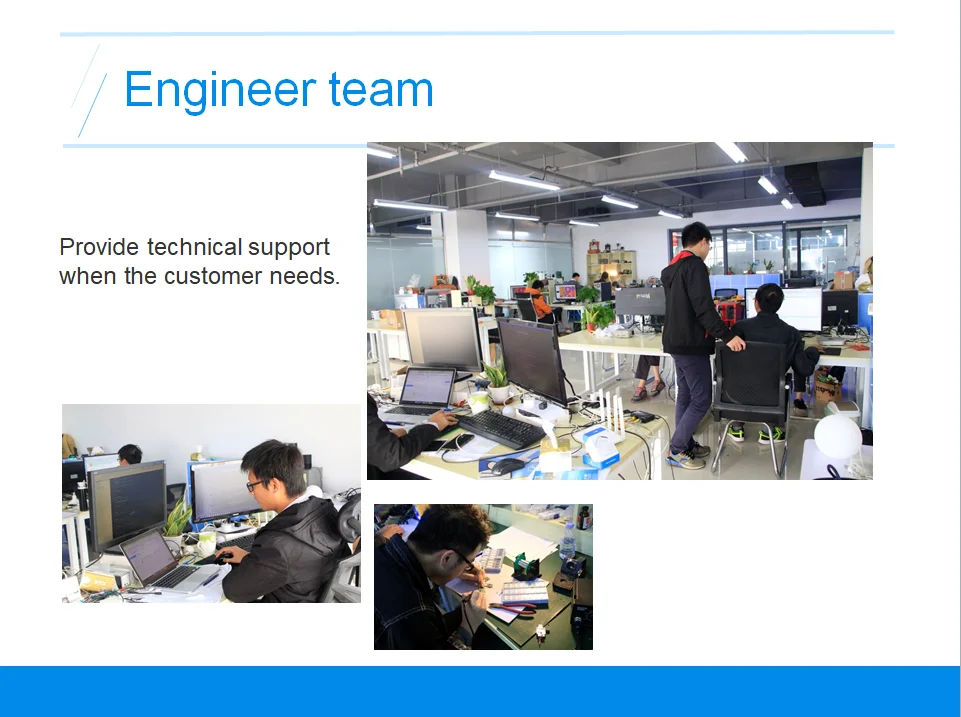 Engineer team

Provide technical support when the customer needs.